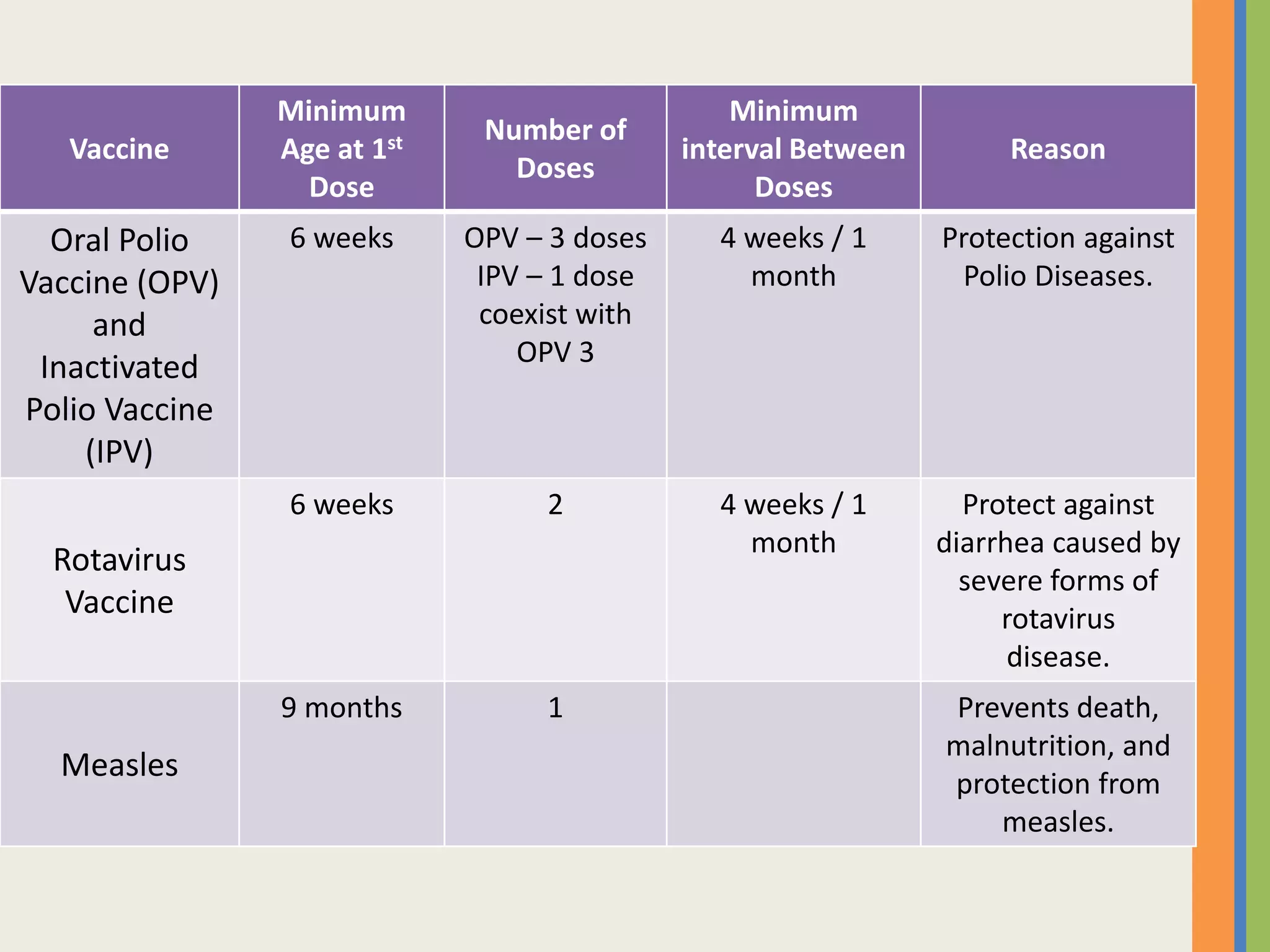 | Vaccine | Minimum Age at 1$^{st}$ Dose | Number of Doses | Minimum interval Between Doses | Reason |
|---|---|---|---|---|
| Oral Polio Vaccine (OPV) and Inactivated Polio Vaccine (IPV) | 6 weeks | OPV – 3 doses IPV – 1 dose coexist with OPV 3 | 4 weeks / 1 month | Protection against Polio Diseases. |
| Rotavirus Vaccine | 6 weeks | 2 | 4 weeks / 1 month | Protect against diarrhea caused by severe forms of rotavirus disease. |
| Measles | 9 months | 1 | | Prevents death, malnutrition, and protection from measles. |